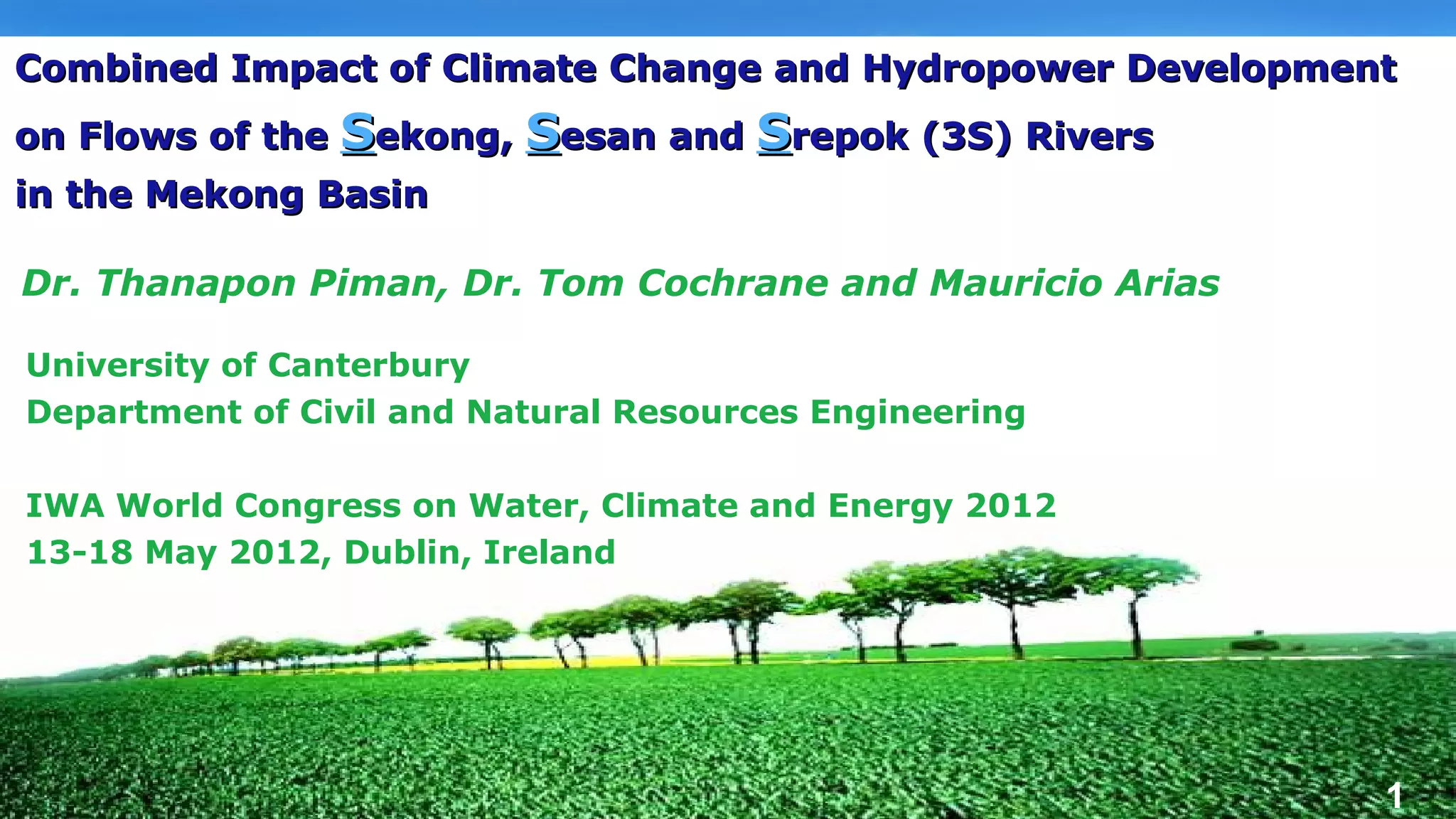 Combined Impact of Climate Change and Hydropower Development on Flows of the Sekong, Sesan and Srepok (3S) Rivers in the Mekong Basin

Dr. Thanapon Piman, Dr. Tom Cochrane and Mauricio Arias

University of Canterbury
Department of Civil and Natural Resources Engineering

IWA World Congress on Water, Climate and Energy 2012
13-18 May 2012, Dublin, Ireland

1